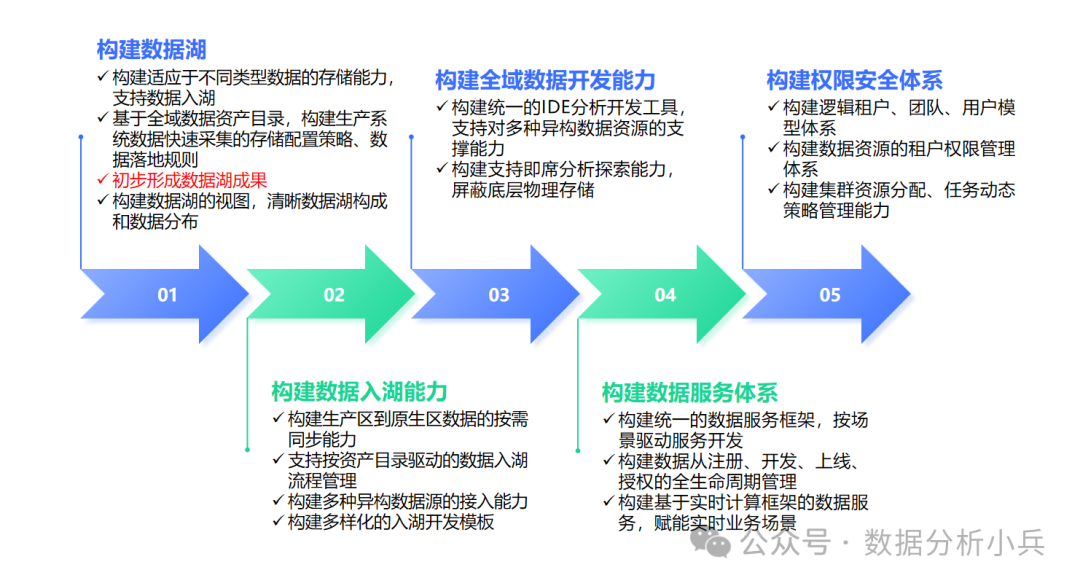 构建数据湖

✓ 构建适应于不同类型数据的存储能力，支持数据入湖
✓ 基于全域数据资产目录，构建生产系统数据快速采集的存储配置策略、数据落地规则
✓ 初步形成数据湖成果
✓ 构建数据湖的视图，清晰数据湖构成和数据分布

构建全域数据开发能力

✓ 构建统一的IDE分析开发工具，支持对多种异构数据资源的支撑能力
✓ 构建支持即席分析探索能力，屏蔽底层物理存储

构建权限安全体系

✓ 构建逻辑租户、团队、用户模型体系
✓ 构建数据资源的租户权限管理体系
✓ 构建集群资源分配、任务动态策略管理能力

01

02

03

04

05

构建数据入湖能力

✓ 构建生产区到原生区数据的按需同步能力
✓ 支持按资产目录驱动的数据入湖流程管理
✓ 构建多种异构数据源的接入能力
✓ 构建多样化的入湖开发模板

构建数据服务体系

✓ 构建统一的数据服务框架，按场景驱动服务开发
✓ 构建数据从注册、开发、上线、授权的全生命周期管理
✓ 构建基于实时计算框架的数据服务，赋能实时业务场景

公众号 · 数据分析小兵